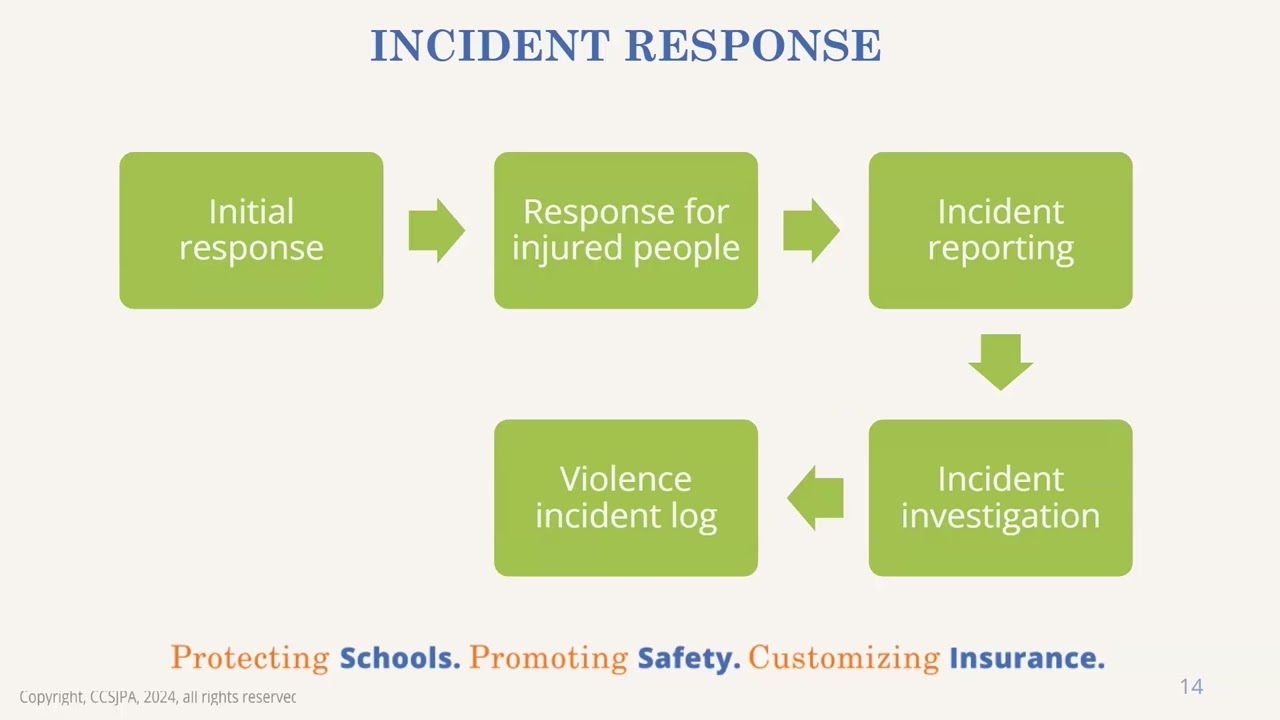 INCIDENT RESPONSE

Initial response

Response for injured people

Incident reporting

Incident investigation

Violence incident log

Protecting Schools. Promoting Safety. Customizing Insurance.

Copyright, CCSJPA, 2024, all rights reservec

14